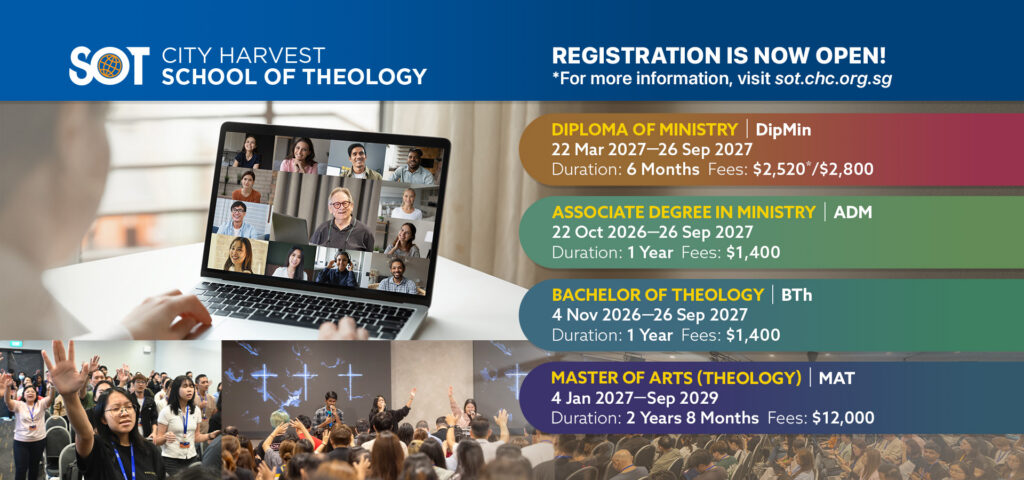 SOT CITY HARVEST SCHOOL OF THEOLOGY

REGISTRATION IS NOW OPEN!
*For more information, visit sot.chc.org.sg

DIPLOMA OF MINISTRY | DipMin
22 Mar 2027—26 Sep 2027
Duration: 6 Months Fees: $2,520*/$2,800

ASSOCIATE DEGREE IN MINISTRY | ADM
22 Oct 2026—26 Sep 2027
Duration: 1 Year Fees: $1,400

BACHELOR OF THEOLOGY | BTh
4 Nov 2026—26 Sep 2027
Duration: 1 Year Fees: $1,400

MASTER OF ARTS (THEOLOGY) | MAT
4 Jan 2027—Sep 2029
Duration: 2 Years 8 Months Fees: $12,000